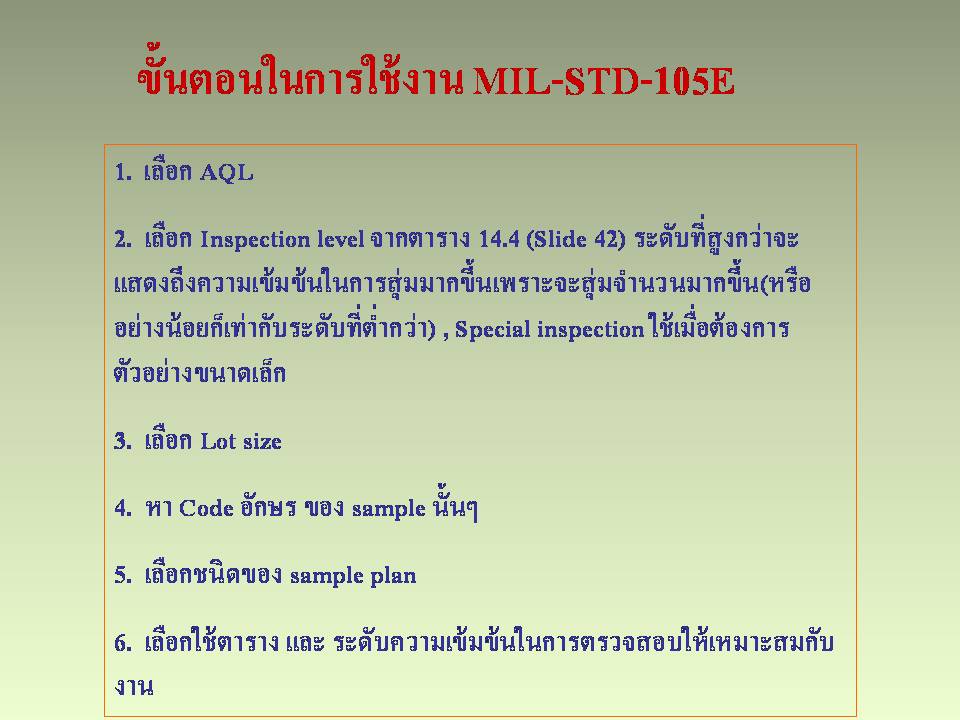 ขั้นตอนในการใช้งาน MIL-STD-105E

1. เลือก AQL

2. เลือก Inspection level จากตาราง 14.4 (Slide 42) ระดับที่สูงกว่าจะแสดงถึงความเข้มข้นในการสุ่มมากขึ้นเพราะจะสุ่มจำนวนมากขึ้น(หรืออย่างน้อยก็เท่ากับระดับที่ต่ำกว่า) , Special inspection ใช้เมื่อต้องการตัวอย่างขนาดเล็ก

3. เลือก Lot size

4. หา Code อักษร ของ sample นั้นๆ

5. เลือกชนิดของ sample plan

6. เลือกใช้ตาราง และ ระดับความเข้มข้นในการตรวจสอบให้เหมาะสมกับงาน